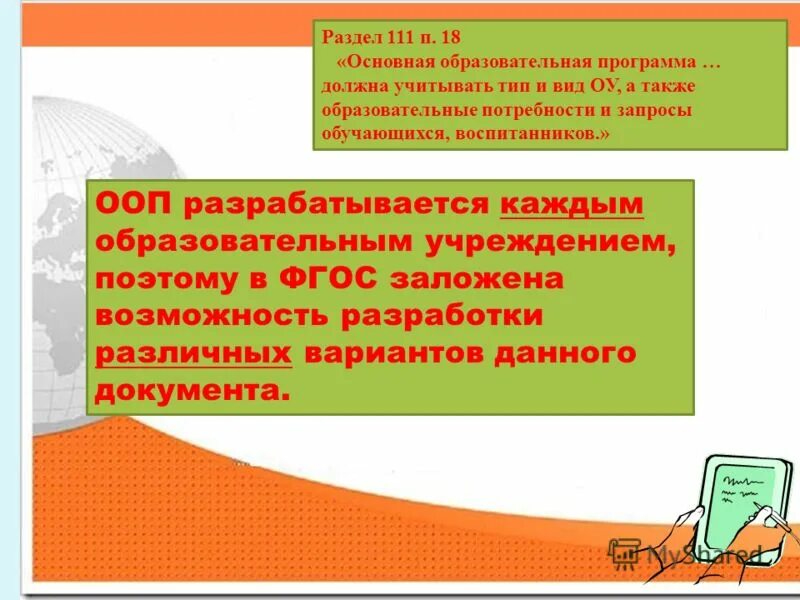 Раздел 111 п. 18

«Основная образовательная программа … должна учитывать тип и вид ОУ, а также образовательные потребности и запросы обучающихся, воспитанников.»

ООП разрабатывается каждым образовательным учреждением, поэтому в ФГОС заложена возможность разработки различных вариантов данного документа.

MyShared